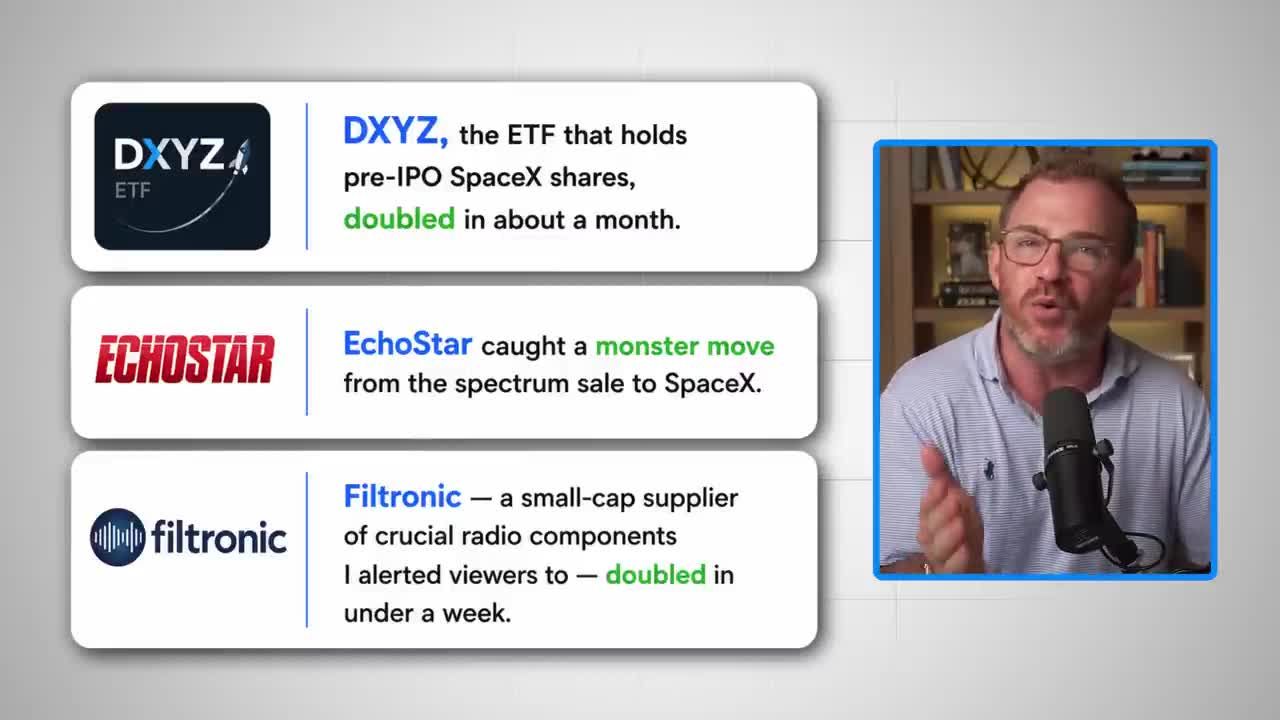 DXYZ
ETF

DXYZ, the ETF that holds pre-IPO SpaceX shares, doubled in about a month.

ECHOSTAR

EchoStar caught a monster move from the spectrum sale to SpaceX.

filtronic

Filtronic — a small-cap supplier of crucial radio components I alerted viewers to — doubled in under a week.